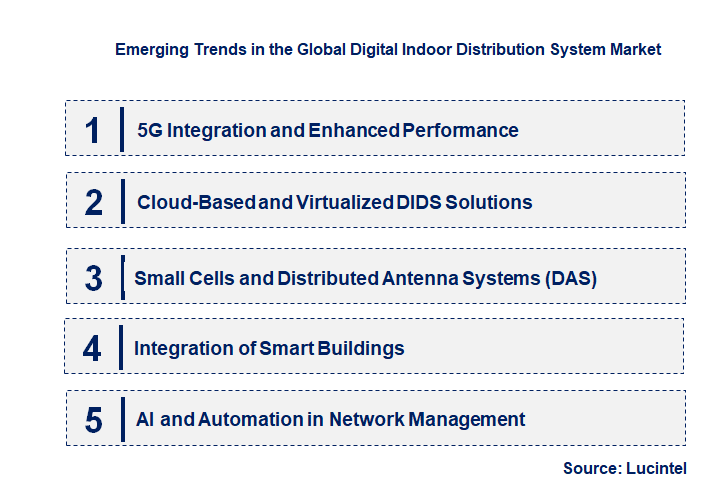 Emerging Trends in the Global Digital Indoor Distribution System Market

1 5G Integration and Enhanced Performance

2 Cloud-Based and Virtualized DIDS Solutions

3 Small Cells and Distributed Antenna Systems (DAS)

4 Integration of Smart Buildings

5 AI and Automation in Network Management

Source: Lucintel